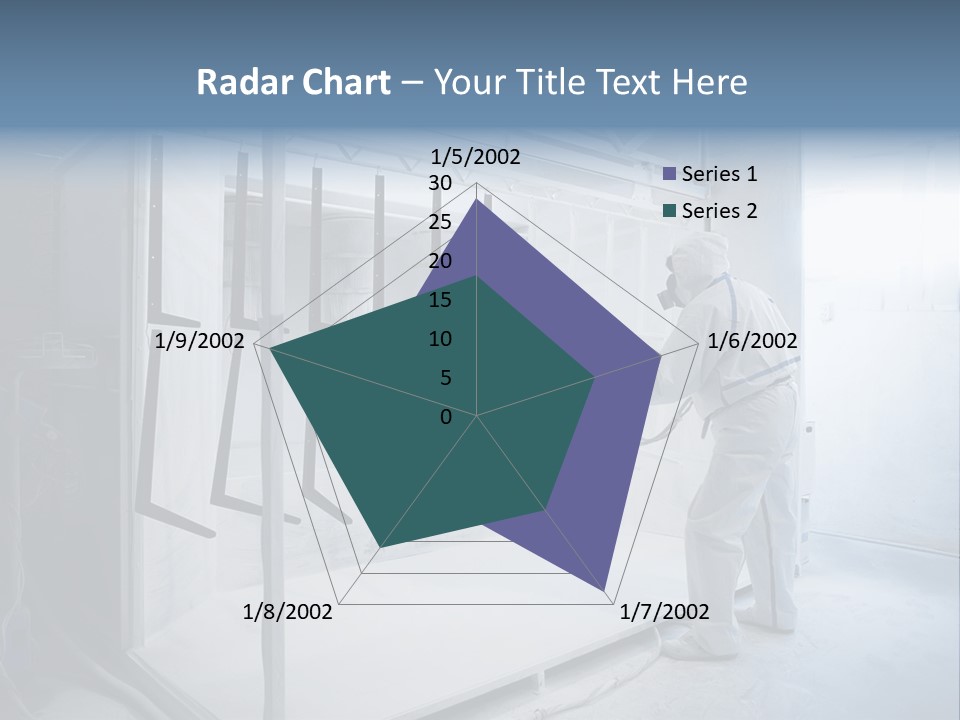 Radar Chart – Your Title Text Here

1/5/2002
30
25
20
15
10
5
0
1/6/2002
1/7/2002
1/8/2002
1/9/2002

Series 1
Series 2